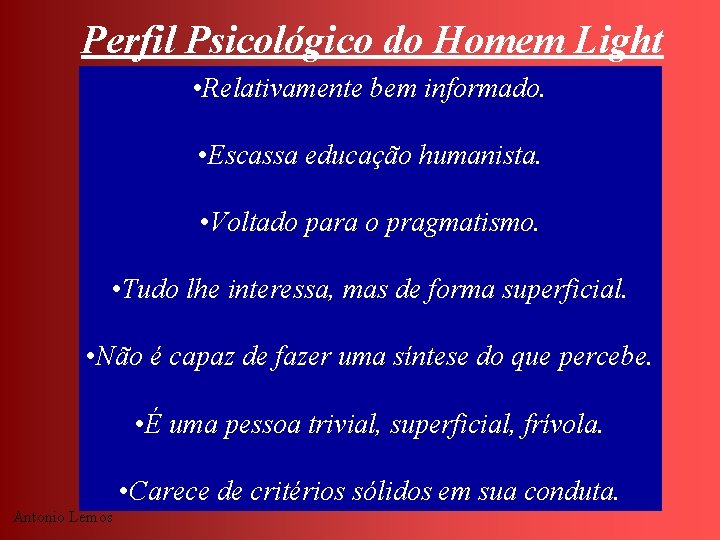 Perfil Psicológico do Homem Light

•Relativamente bem informado.

•Escassa educação humanista.

•Voltado para o pragmatismo.

•Tudo lhe interessa, mas de forma superficial.

•Não é capaz de fazer uma síntese do que percebe.

•É uma pessoa trivial, superficial, frívola.

•Carece de critérios sólidos em sua conduta.

Antonio Lemos